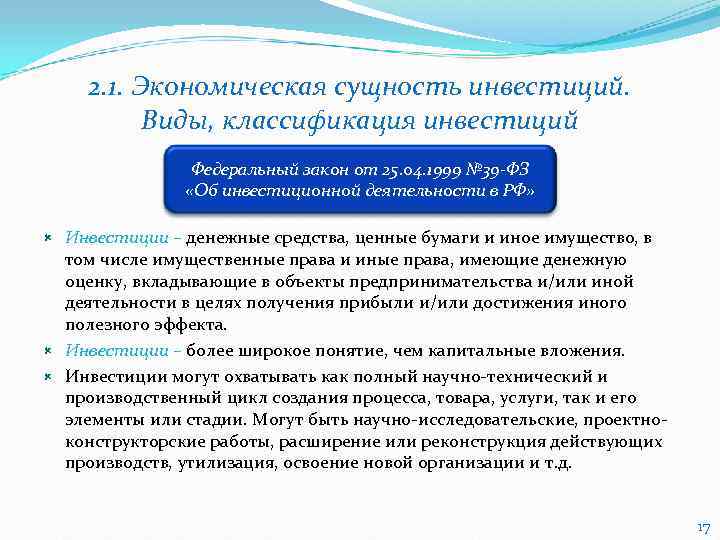 2.1. Экономическая сущность инвестиций. Виды, классификация инвестиций

Федеральный закон от 25.04.1999 №39-ФЗ «Об инвестиционной деятельности в РФ»

Инвестиции – денежные средства, ценные бумаги и иное имущество, в том числе имущественные права и иные права, имеющие денежную оценку, вкладывающие в объекты предпринимательства и/или иной деятельности в целях получения прибыли и/или достижения иного полезного эффекта.

Инвестиции – более широкое понятие, чем капитальные вложения.

Инвестиции могут охватывать как полный научно-технический и производственный цикл создания процесса, товара, услуги, так и его элементы или стадии. Могут быть научно-исследовательские, проектно-конструкторские работы, расширение или реконструкция действующих производств, утилизация, освоение новой организации и т.д.

17